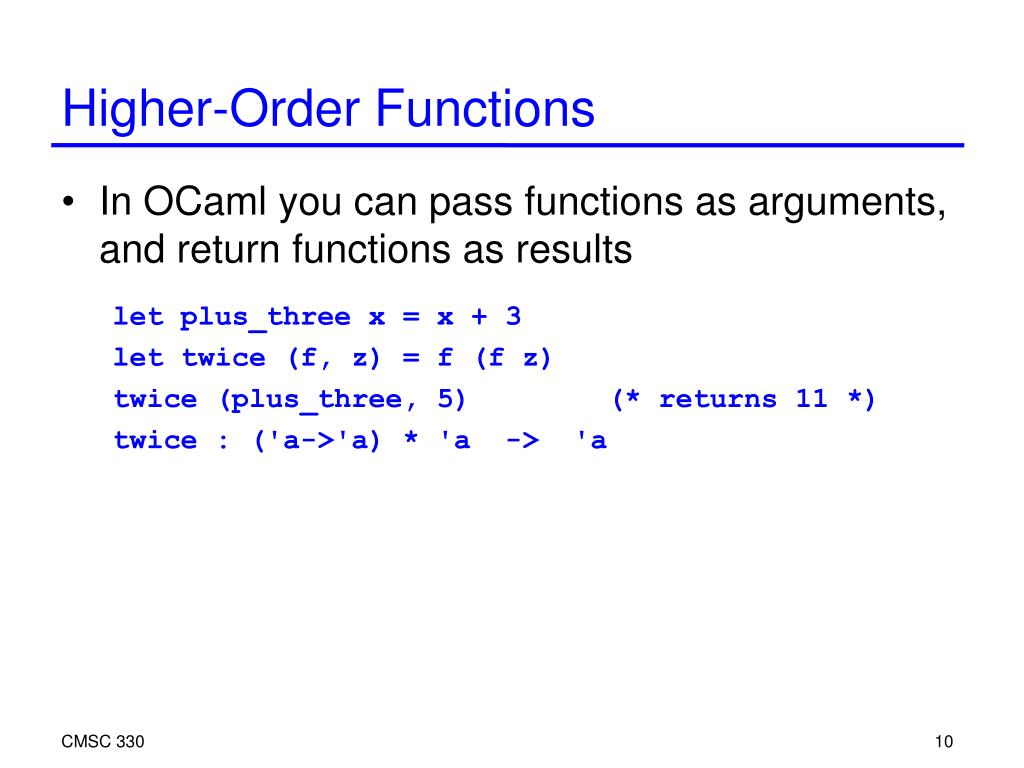 Higher-Order Functions

• In OCaml you can pass functions as arguments, and return functions as results

let plus_three x = x + 3
let twice (f, z) = f (f z)
twice (plus_three, 5)        (* returns 11 *)
twice : ('a->'a) * 'a  ->  'a

CMSC 330

10